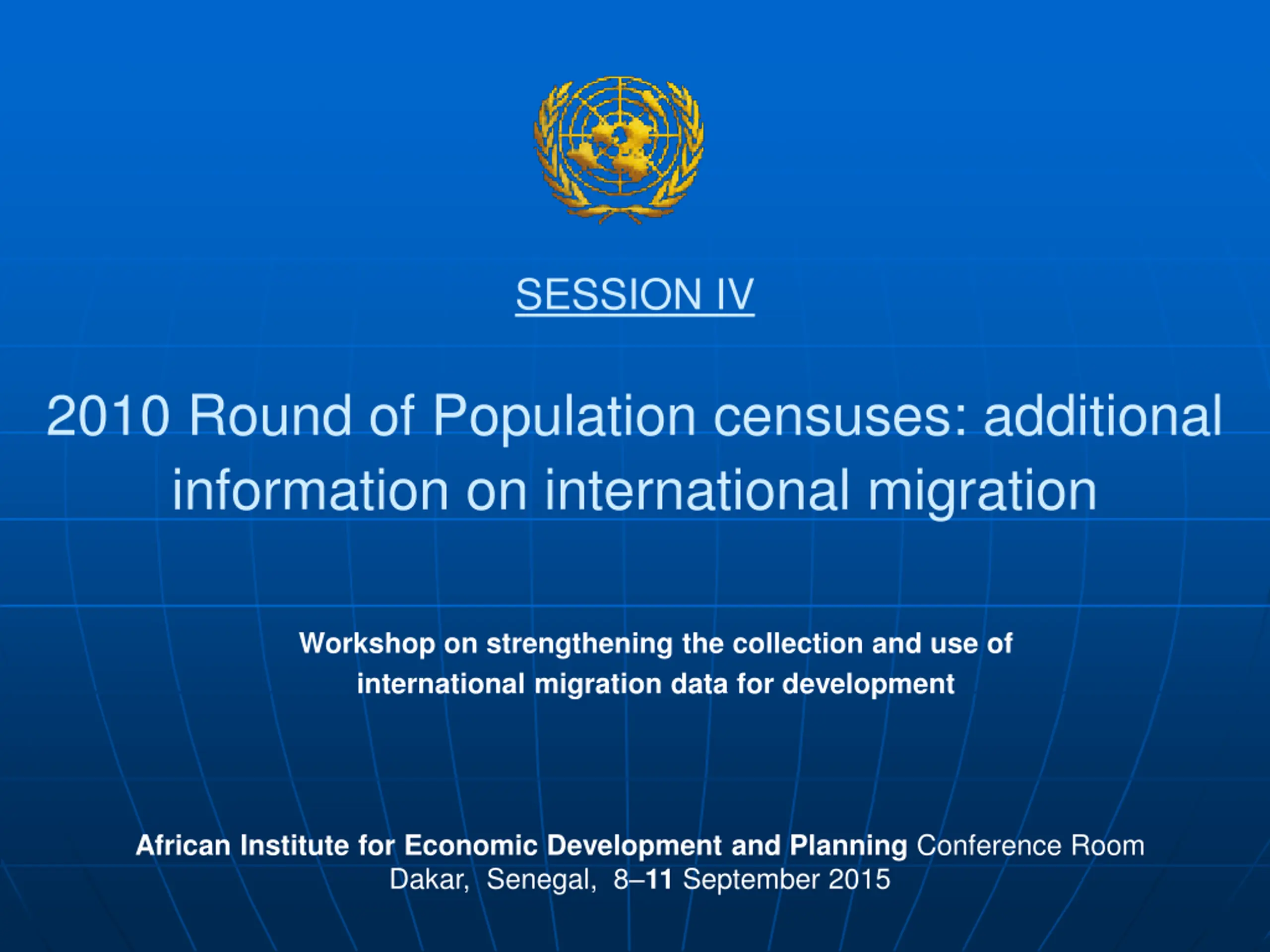 SESSION IV

2010 Round of Population censuses: additional information on international migration

Workshop on strengthening the collection and use of international migration data for development

African Institute for Economic Development and Planning Conference Room
Dakar, Senegal, 8–11 September 2015